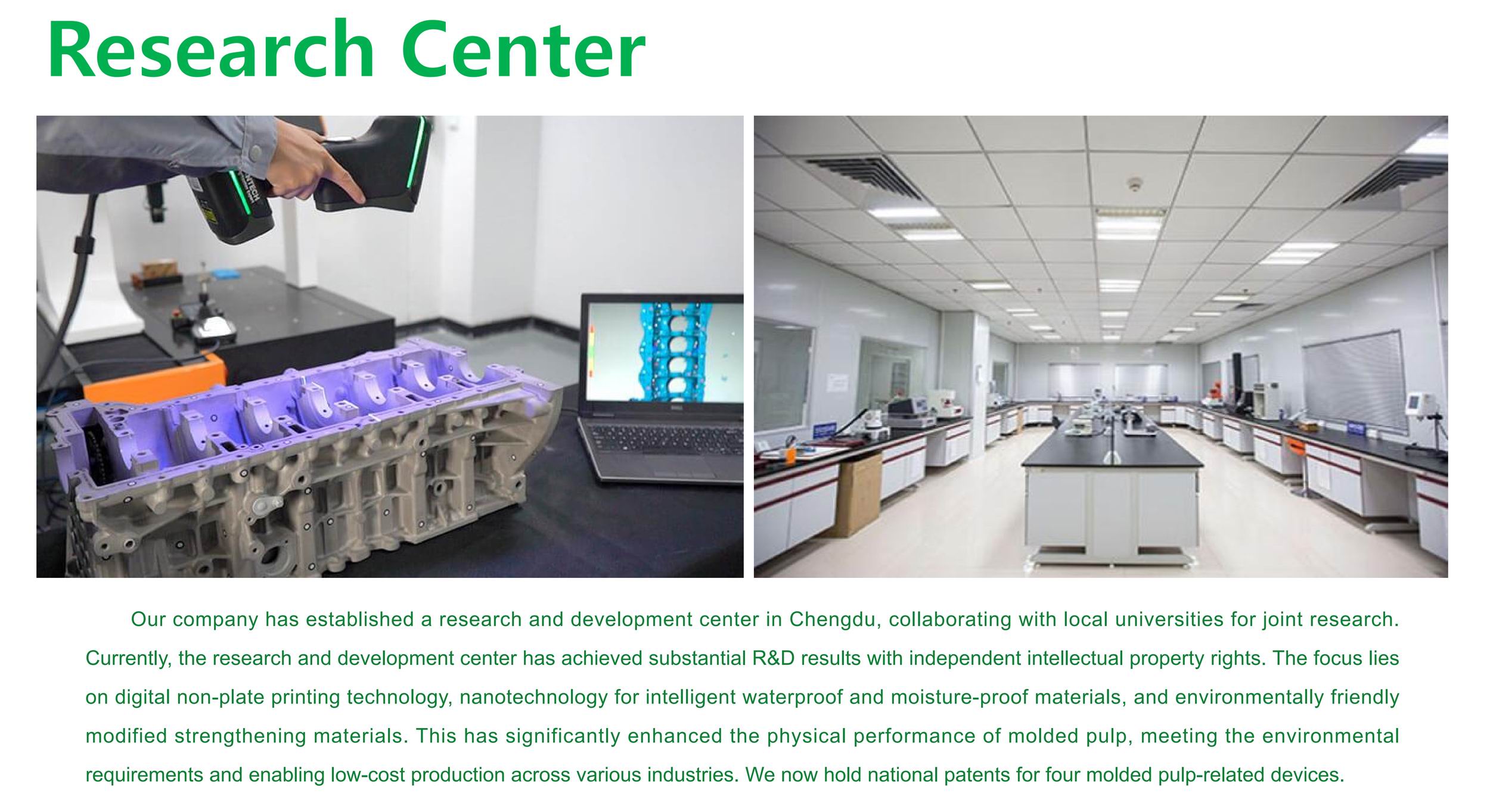 Research Center

Our company has established a research and development center in Chengdu, collaborating with local universities for joint research. Currently, the research and development center has achieved substantial R&D results with independent intellectual property rights. The focus lies on digital non-plate printing technology, nanotechnology for intelligent waterproof and moisture-proof materials, and environmentally friendly modified strengthening materials. This has significantly enhanced the physical performance of molded pulp, meeting the environmental requirements and enabling low-cost production across various industries. We now hold national patents for four molded pulp-related devices.